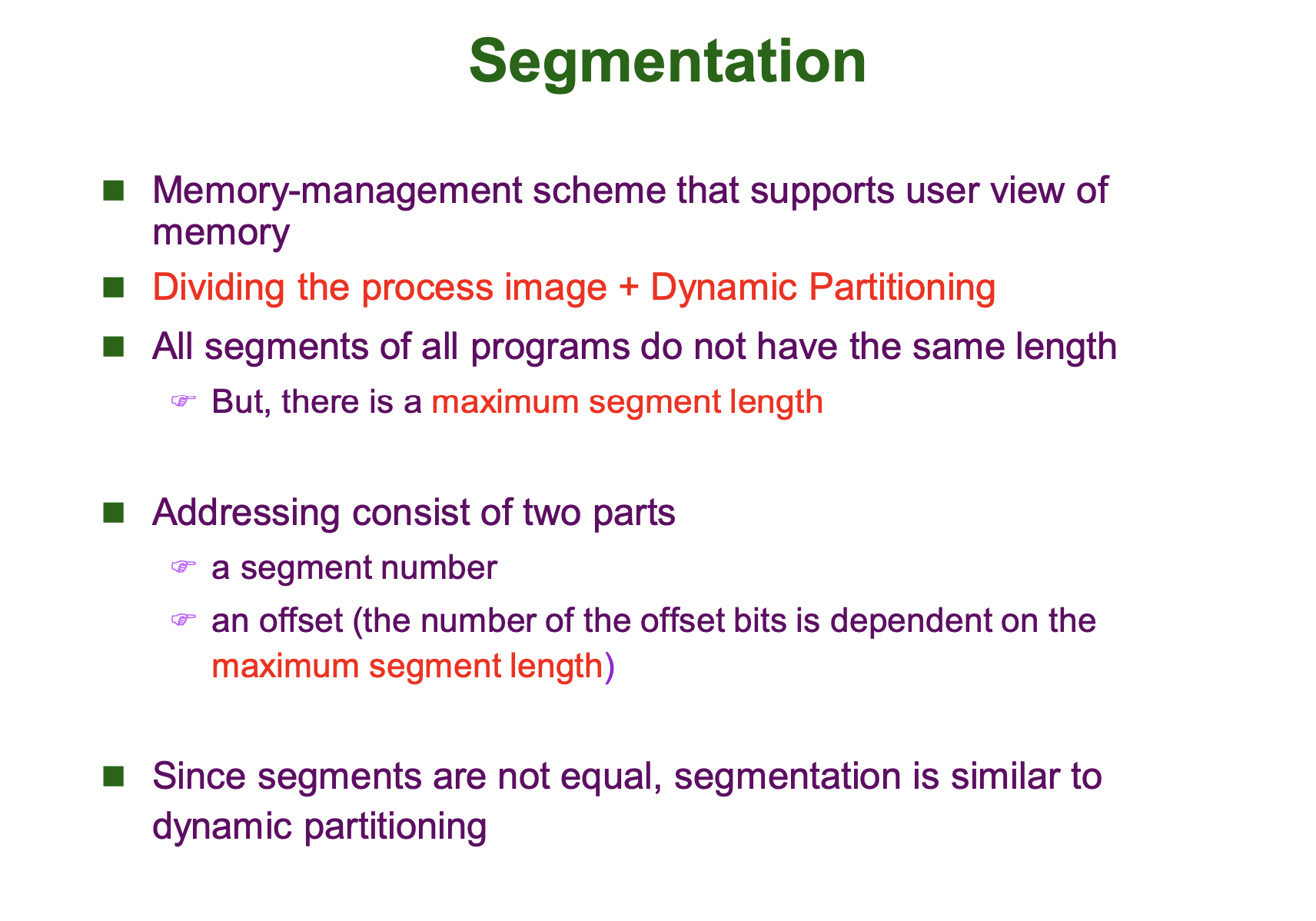 Segmentation

Memory-management scheme that supports user view of memory

Dividing the process image + Dynamic Partitioning

All segments of all programs do not have the same length

But, there is a maximum segment length

Addressing consist of two parts

a segment number

an offset (the number of the offset bits is dependent on the maximum segment length)

Since segments are not equal, segmentation is similar to dynamic partitioning